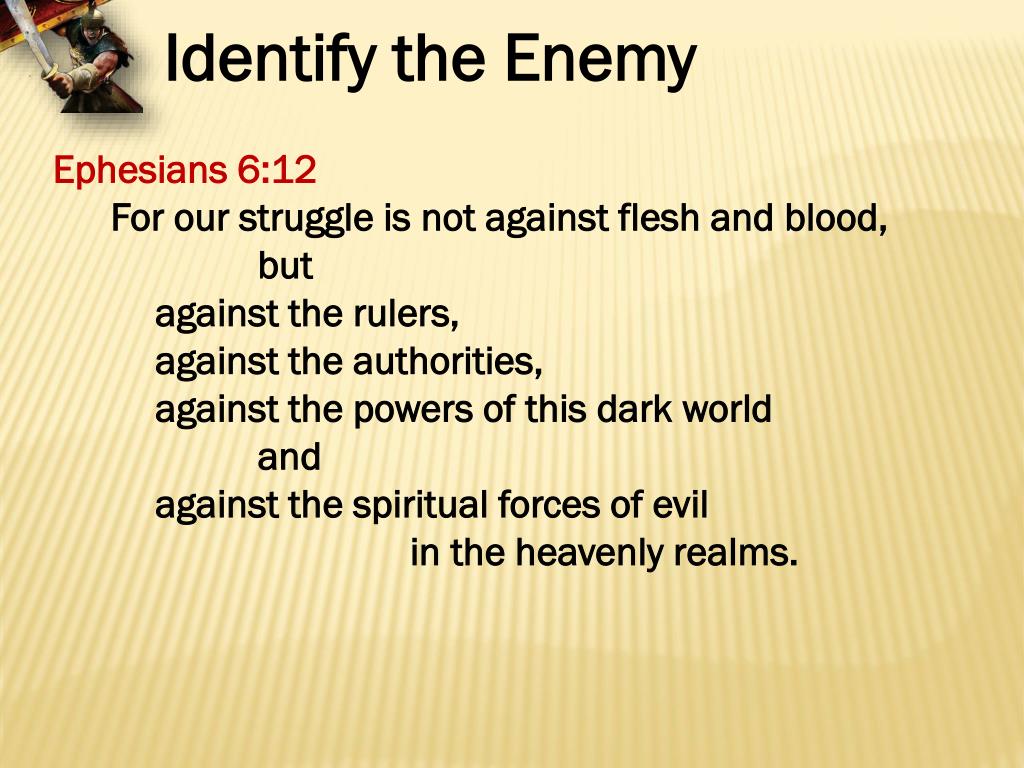 Identify the Enemy

Ephesians 6:12

For our struggle is not against flesh and blood,
but
against the rulers,
against the authorities,
against the powers of this dark world
and
against the spiritual forces of evil
in the heavenly realms.